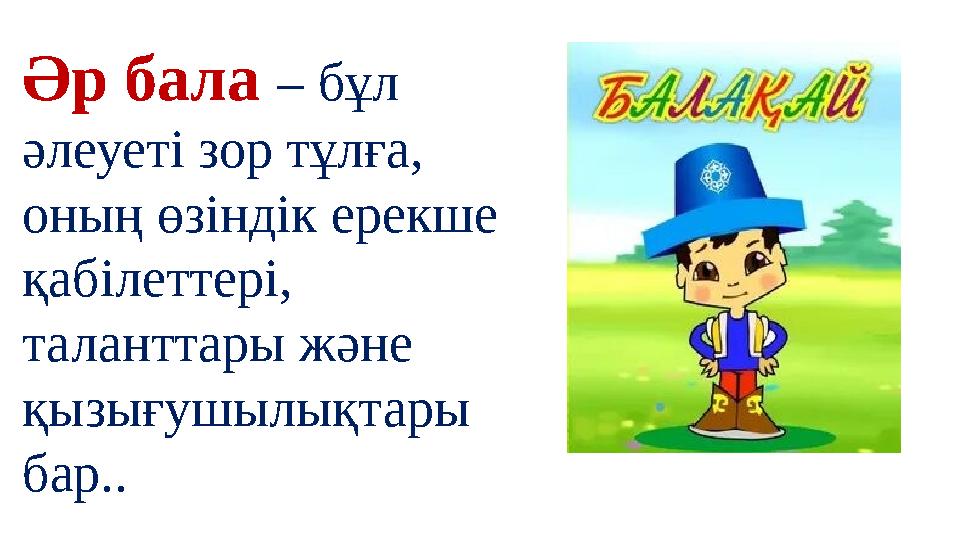 Әр бала – бұл әлеуеті зор тұлға, оның өзіндік ерекше қабілеттері, таланттары және қызығушылықтары бар..

БАЛАҚАЙ